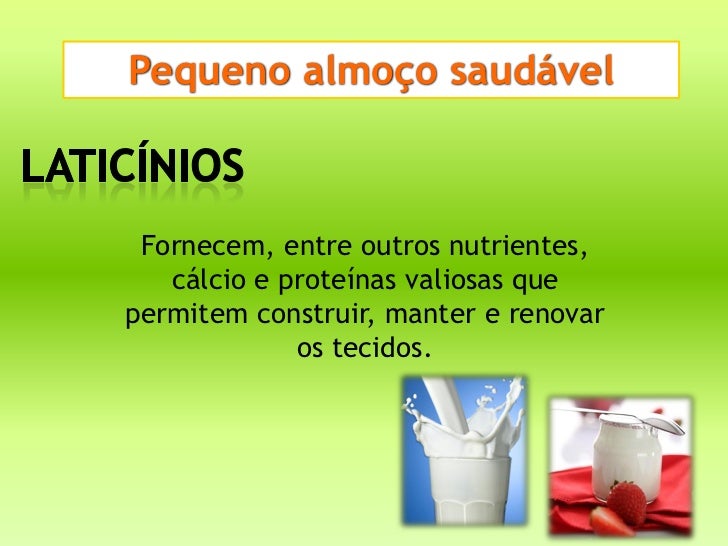 Pequeno almoço saudável

LATICÍNIOS

Fornecem, entre outros nutrientes, cálcio e proteínas valiosas que permitem construir, manter e renovar os tecidos.